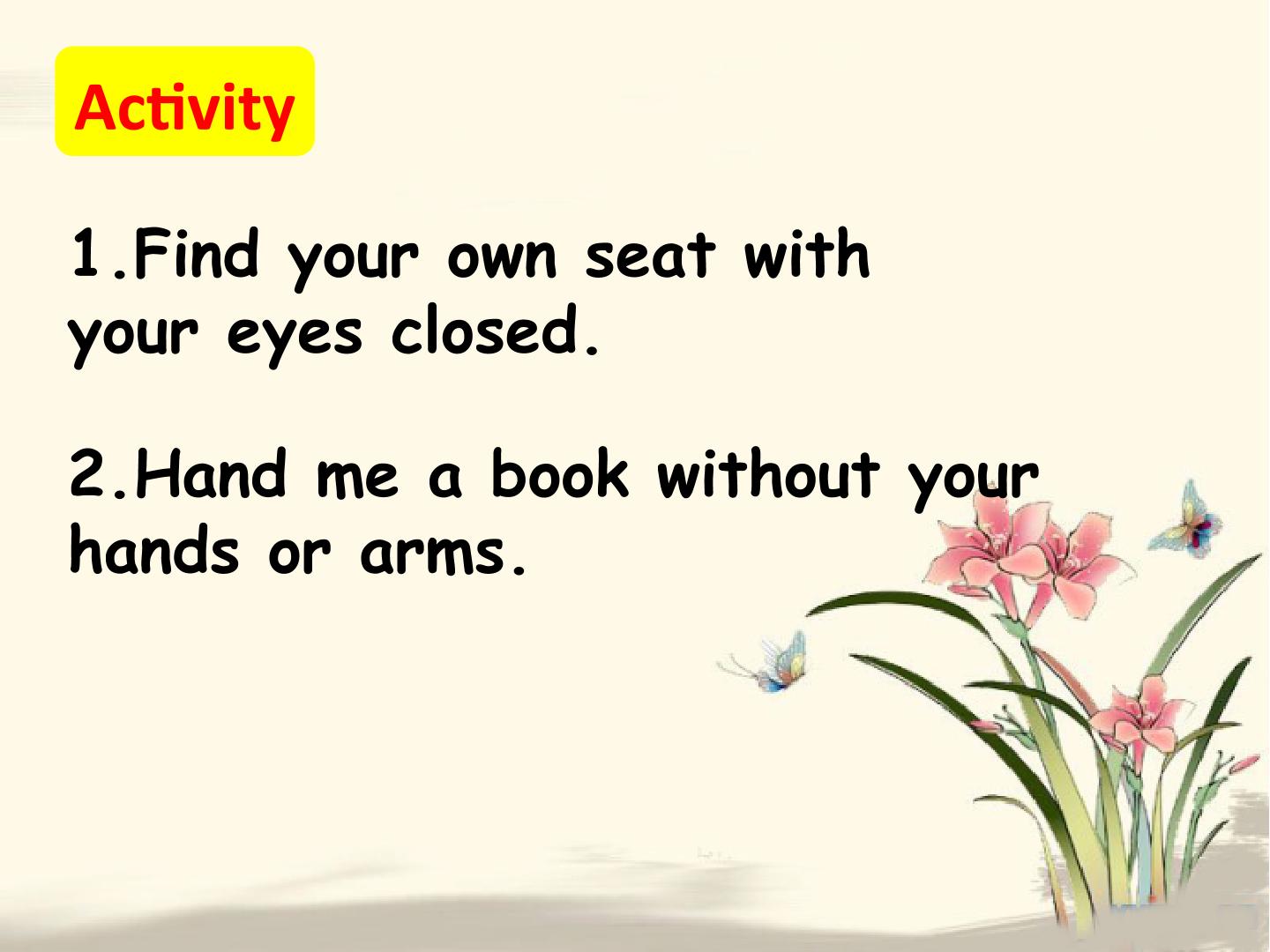 Activity

1.Find your own seat with your eyes closed.

2.Hand me a book without your hands or arms.